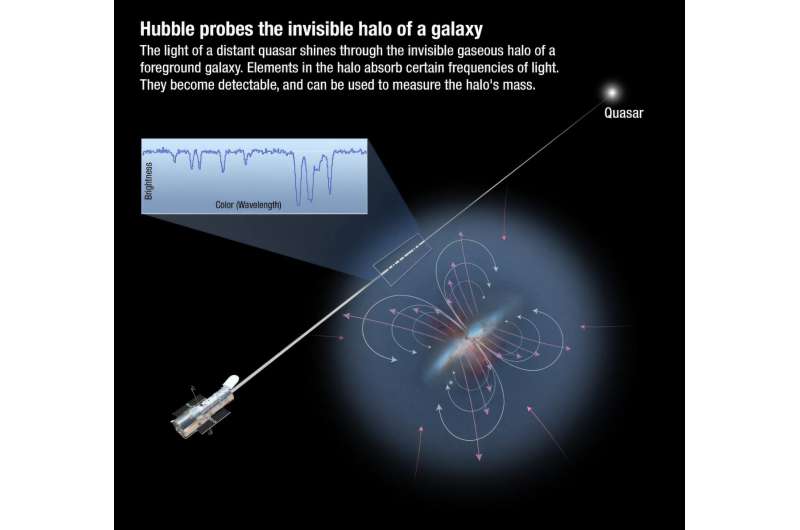 Hubble probes the invisible halo of a galaxy

The light of a distant quasar shines through the invisible gaseous halo of a foreground galaxy. Elements in the halo absorb certain frequencies of light. They become detectable, and can be used to measure the halo's mass.

Quasar

Brightness

Color (Wavelength)